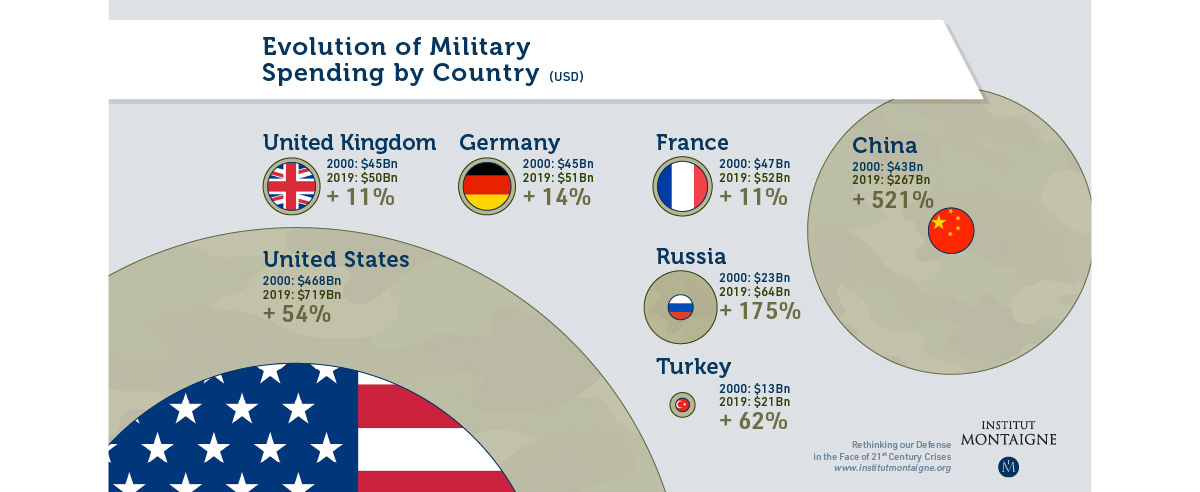 Evolution of Military Spending by Country (USD)

United Kingdom
2000: $45Bn
2019: $50Bn
+ 11%

Germany
2000: $45Bn
2019: $51Bn
+ 14%

France
2000: $47Bn
2019: $52Bn
+ 11%

China
2000: $43Bn
2019: $267Bn
+ 521%

United States
2000: $468Bn
2019: $719Bn
+ 54%

Russia
2000: $23Bn
2019: $64Bn
+ 175%

Turkey
2000: $13Bn
2019: $21Bn
+ 62%

Rethinking our Defense in the Face of 21$^{st}$ Century Crises
www.institutmontaigne.org

INSTITUT MONTAIGNE

M